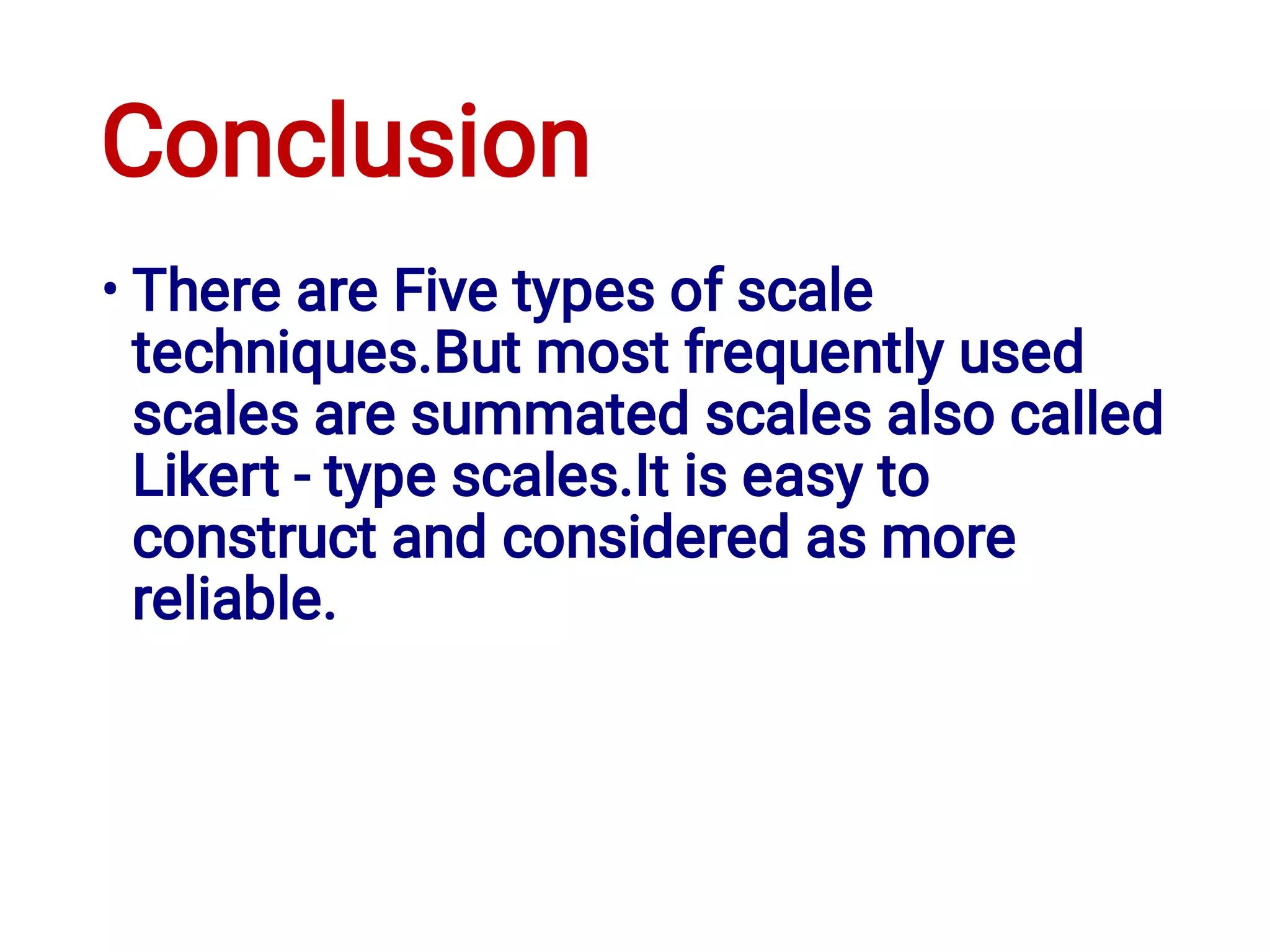 Conclusion

• There are Five types of scale techniques.But most frequently used scales are summated scales also called Likert - type scales.It is easy to construct and considered as more reliable.